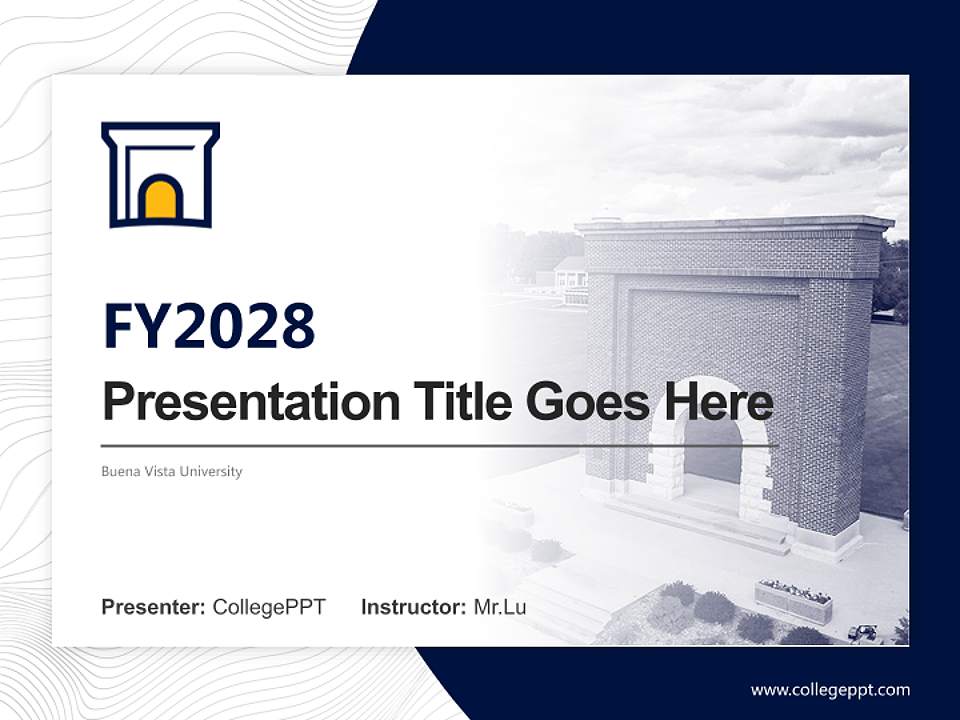 FY2028

Presentation Title Goes Here

Buena Vista University

Presenter: CollegePPT Instructor: Mr.Lu

www.collegeppt.com